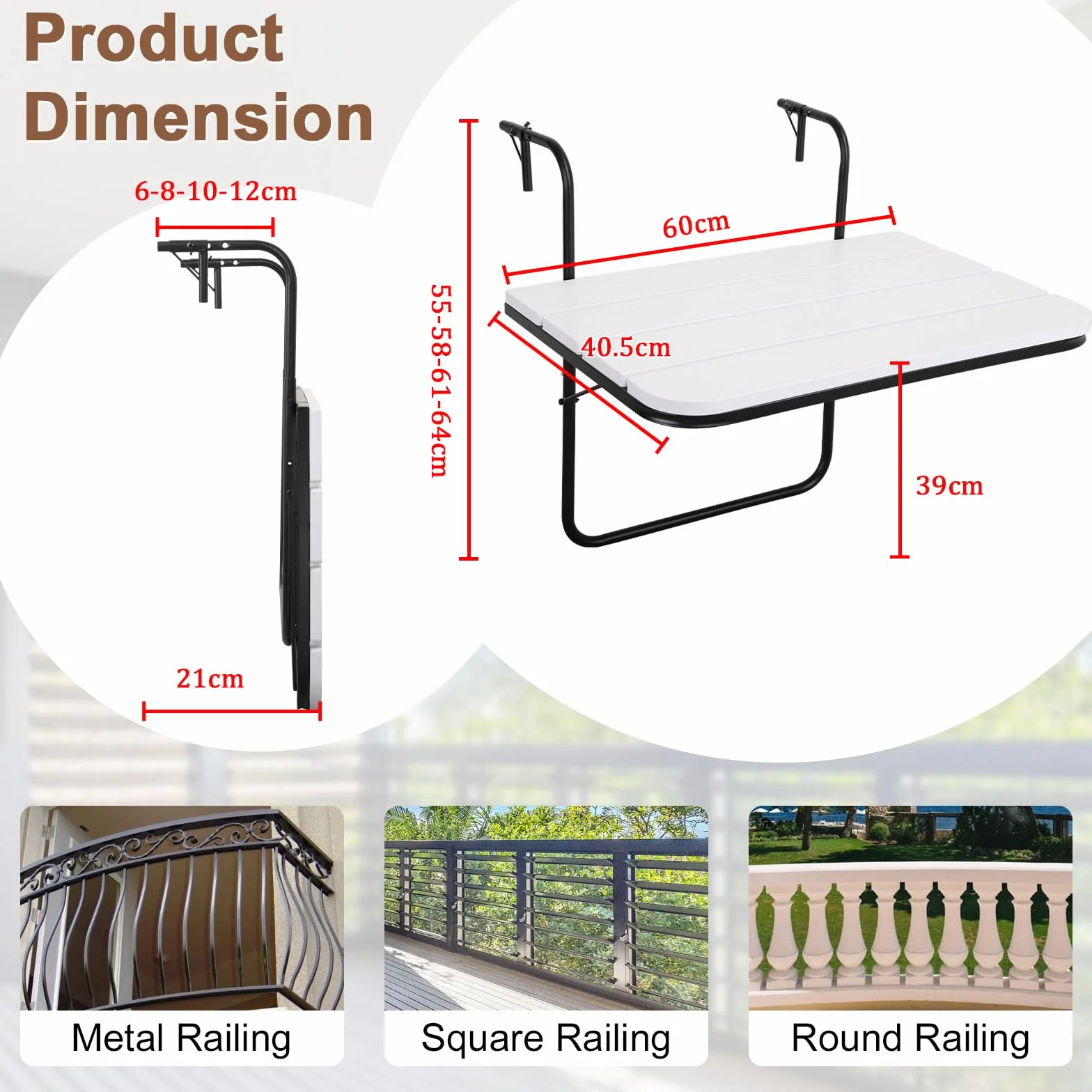 Product Dimension

6-8-10-12cm

21cm

55-58-61-64cm

60cm

40.5cm

39cm

Metal Railing

Square Railing

Round Railing